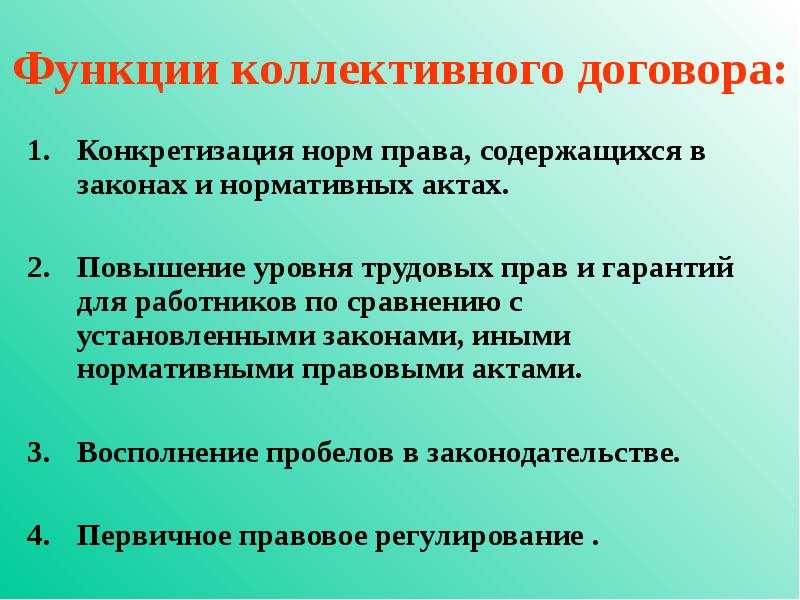 Функции коллективного договора:

1. Конкретизация норм права, содержащихся в законах и нормативных актах.

2. Повышение уровня трудовых прав и гарантий для работников по сравнению с установленными законами, иными нормативными правовыми актами.

3. Восполнение пробелов в законодательстве.

4. Первичное правовое регулирование .